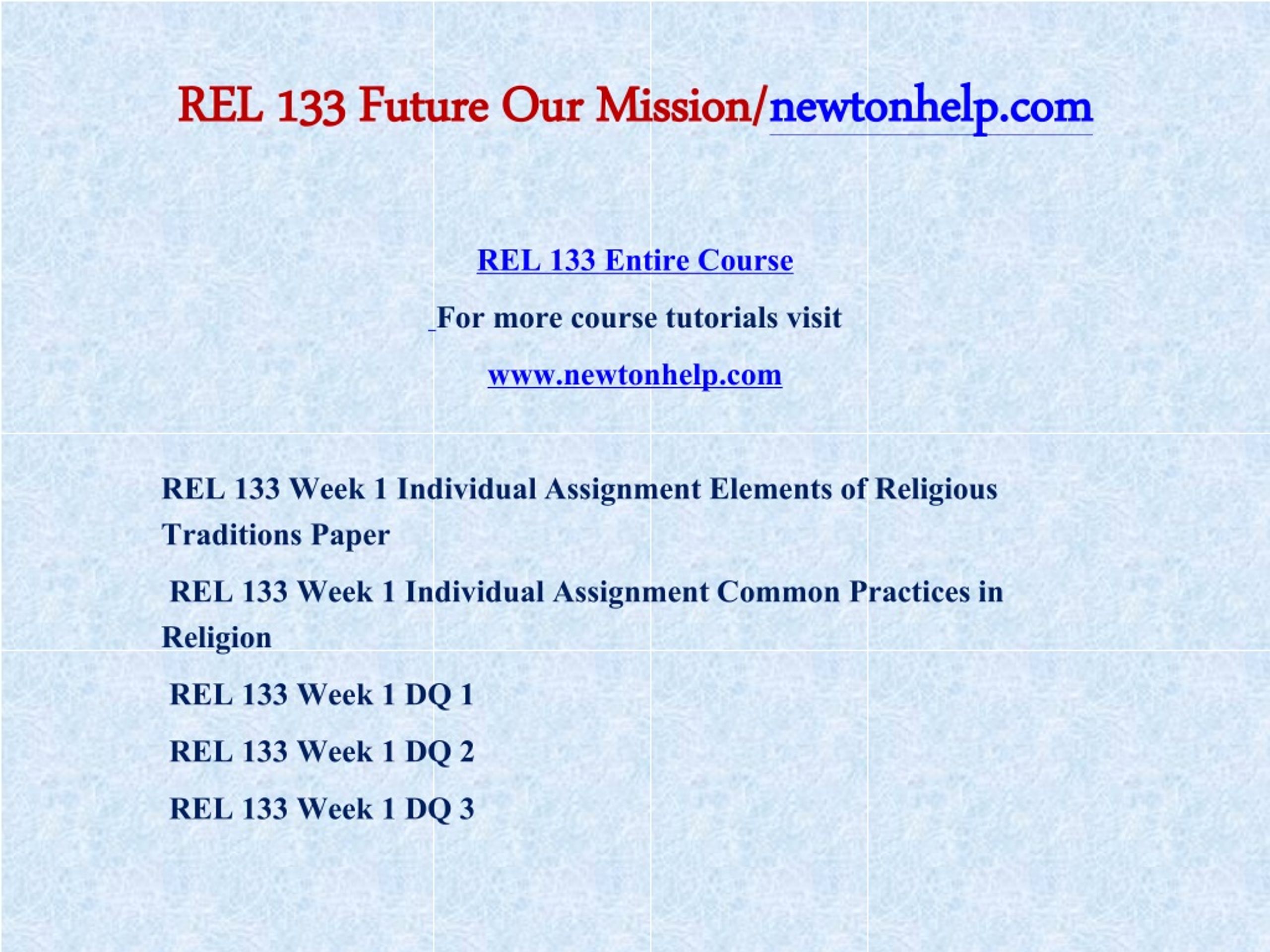 REL 133 Future Our Mission/newtonhelp.com

REL 133 Entire Course

For more course tutorials visit

www.newtonhelp.com

REL 133 Week 1 Individual Assignment Elements of Religious Traditions Paper

REL 133 Week 1 Individual Assignment Common Practices in Religion

REL 133 Week 1 DQ 1

REL 133 Week 1 DQ 2

REL 133 Week 1 DQ 3